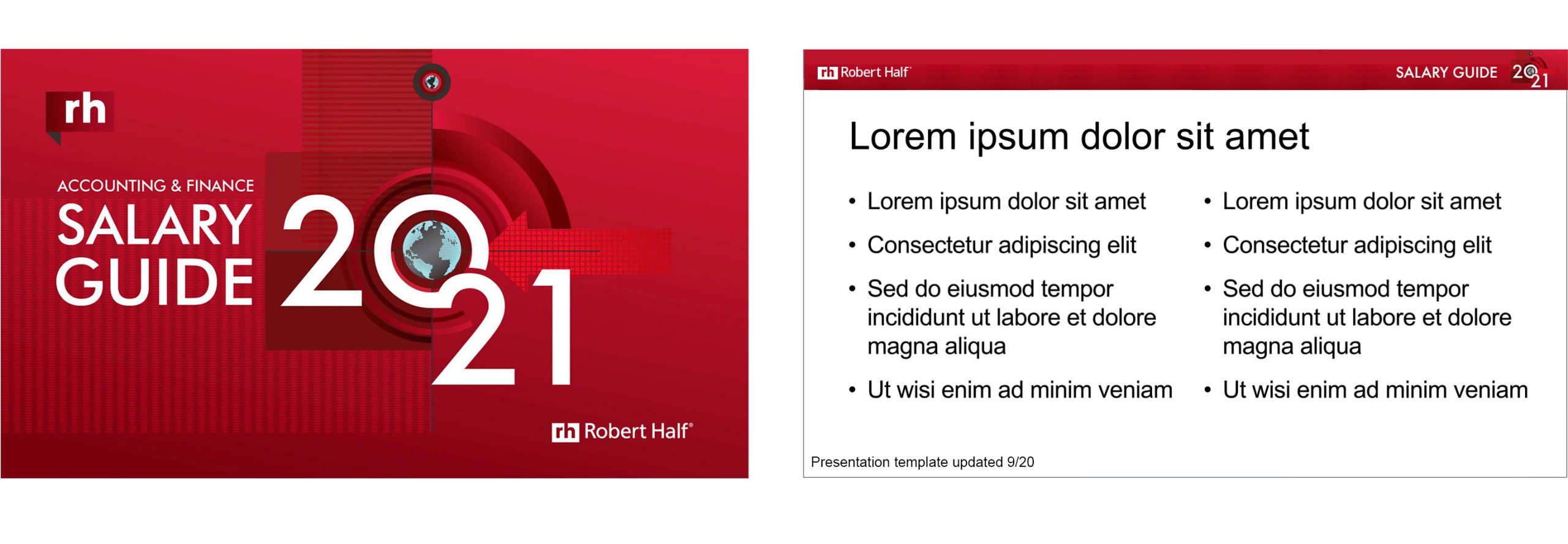 rh

ACCOUNTING & FINANCE
SALARY GUIDE 2021

rh Robert Half®

rh Robert Half®

SALARY GUIDE 2021

Lorem ipsum dolor sit amet

• Lorem ipsum dolor sit amet
• Consectetur adipiscing elit
• Sed do eiusmod tempor incididunt ut labore et dolore magna aliqua
• Ut wisi enim ad minim veniam

• Lorem ipsum dolor sit amet
• Consectetur adipiscing elit
• Sed do eiusmod tempor incididunt ut labore et dolore magna aliqua
• Ut wisi enim ad minim veniam

Presentation template updated 9/20